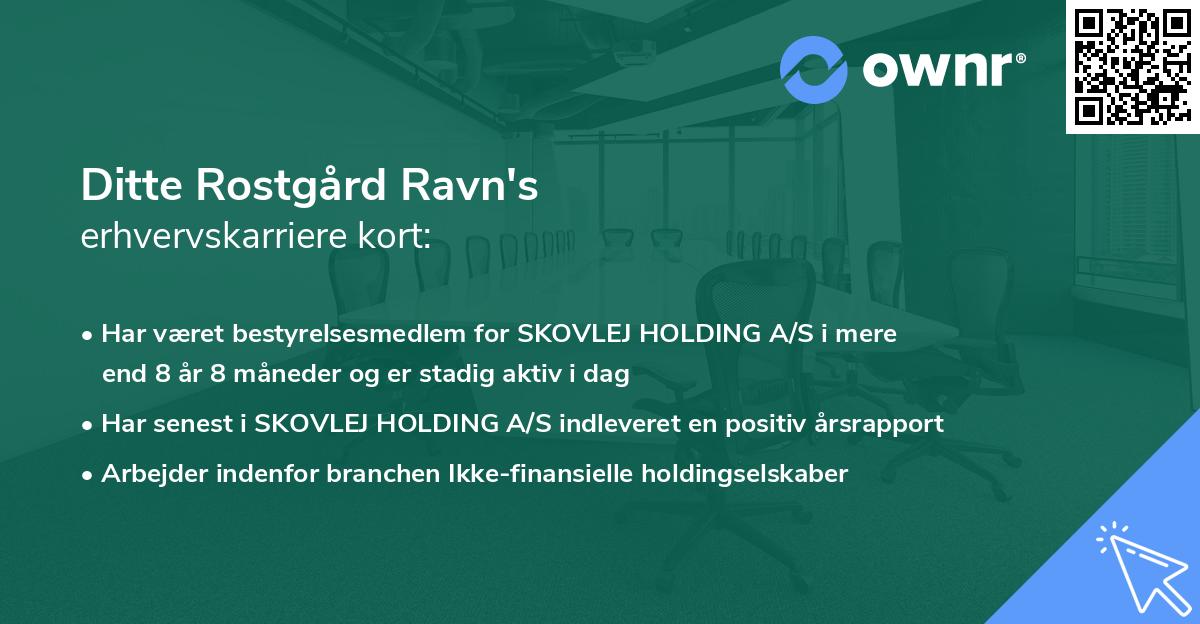 ownr®

Ditte Rostgård Ravn's
erhvervskarriere kort:

• Har været bestyrelsesmedlem for SKOVLEJ HOLDING A/S i mere end 8 år 8 måneder og er stadig aktiv i dag

• Har senest i SKOVLEJ HOLDING A/S indleveret en positiv årsrapport

• Arbejder indenfor branchen Ikke-finansielle holdingselskaber